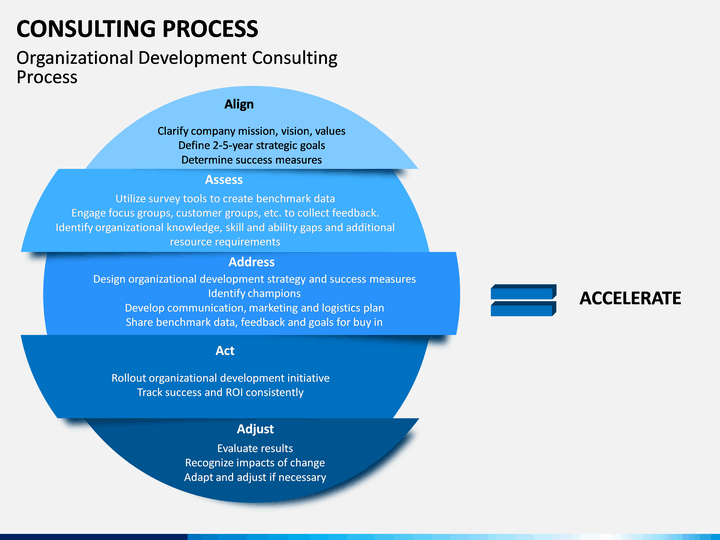 CONSULTING PROCESS

Organizational Development Consulting Process

Align

Clarify company mission, vision, values
Define 2-5-year strategic goals
Determine success measures

Assess

Utilize survey tools to create benchmark data
Engage focus groups, customer groups, etc. to collect feedback.
Identify organizational knowledge, skill and ability gaps and additional resource requirements

Address

Design organizational development strategy and success measures
Identify champions
Develop communication, marketing and logistics plan
Share benchmark data, feedback and goals for buy in

Act

Rollout organizational development initiative
Track success and ROI consistently

Adjust

Evaluate results
Recognize impacts of change
Adapt and adjust if necessary

ACCELERATE